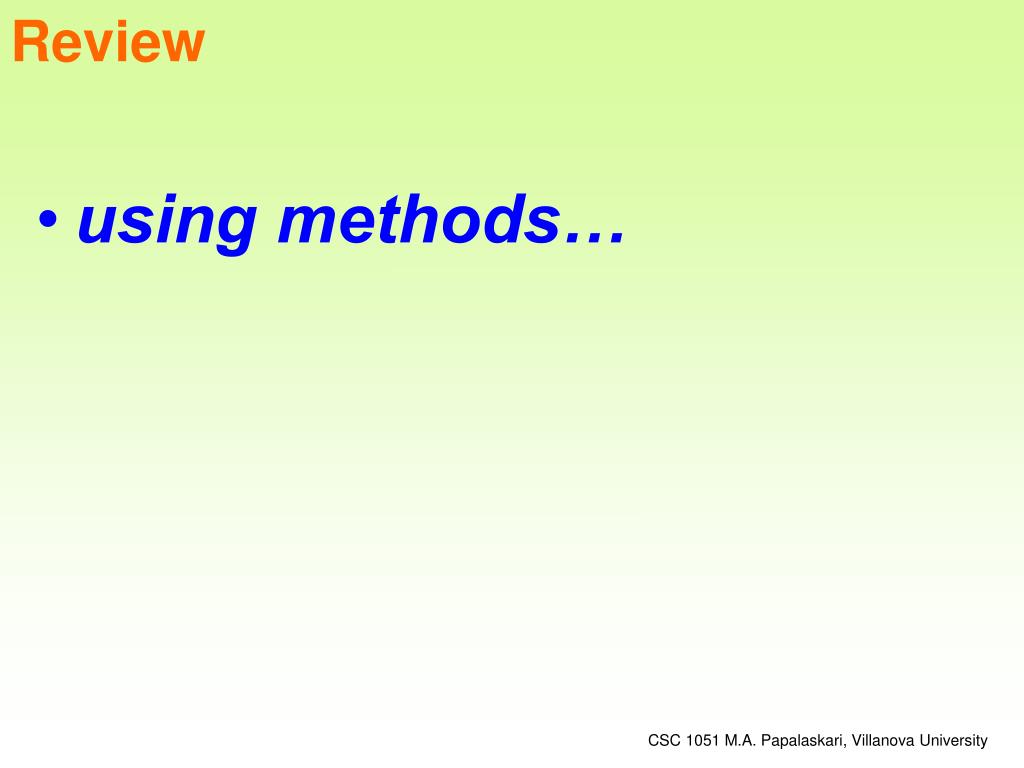 Review

• using methods…

CSC 1051 M.A. Papalaskari, Villanova University